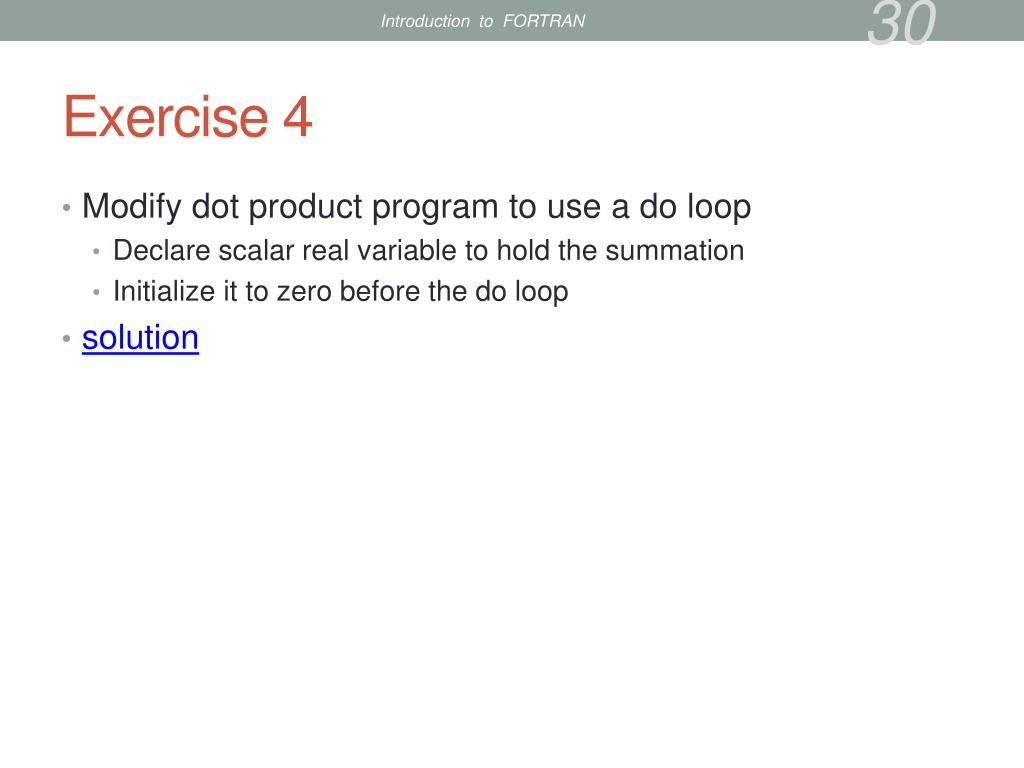 Introduction to FORTRAN

30

Exercise 4

• Modify dot product program to use a do loop
  • Declare scalar real variable to hold the summation
  • Initialize it to zero before the do loop
• solution